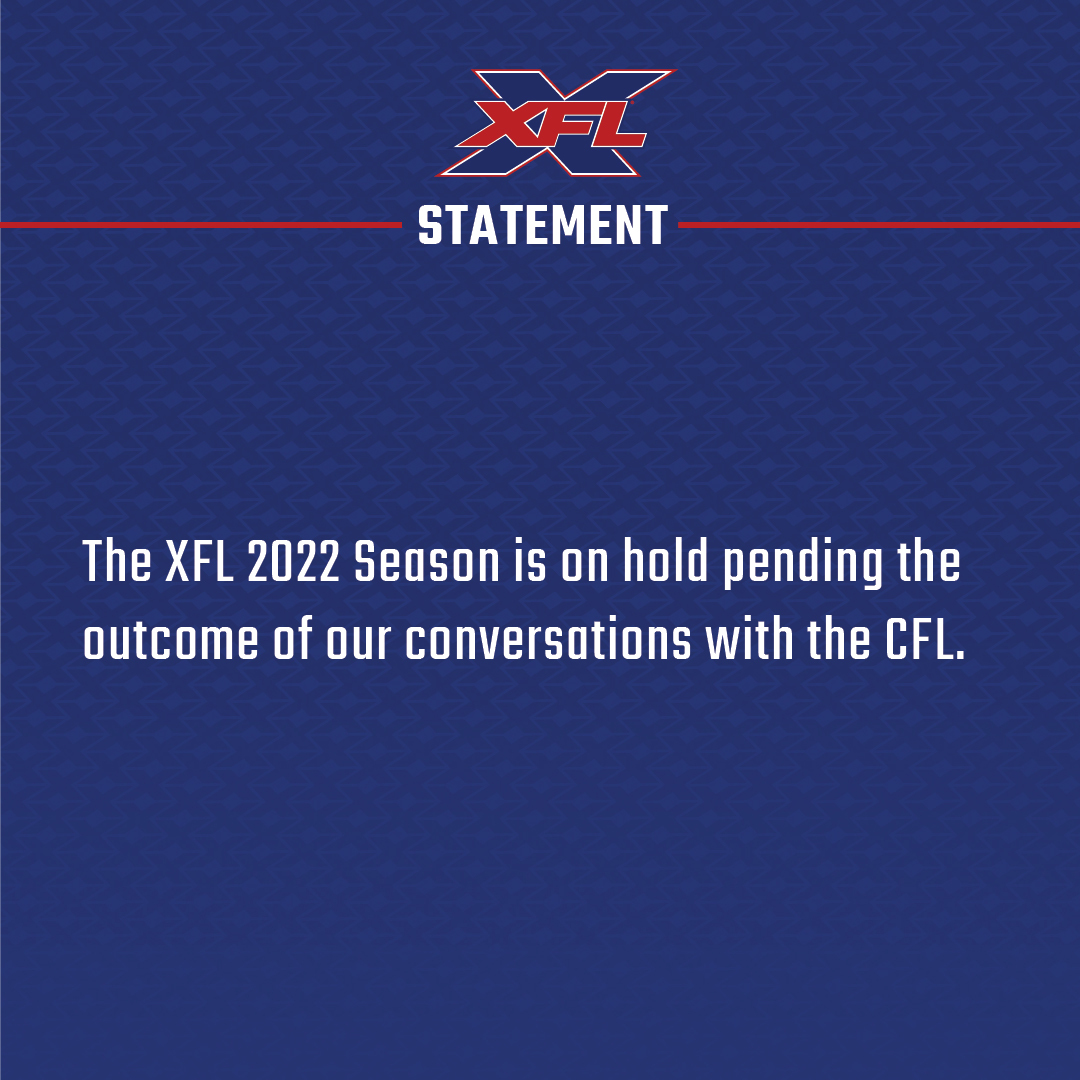 XFL

STATEMENT

The XFL 2022 Season is on hold pending the outcome of our conversations with the CFL.